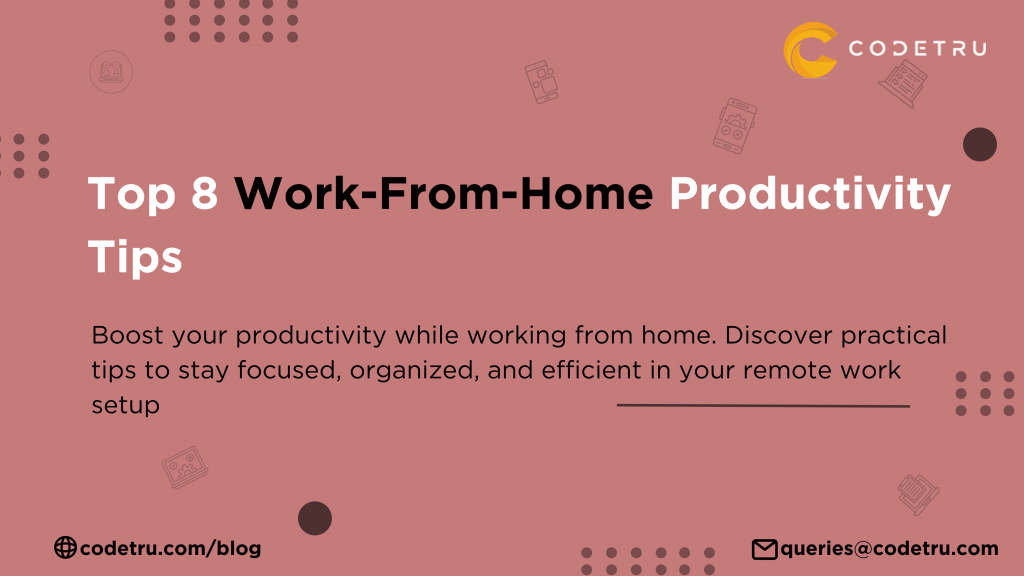 CODETRU

Top 8 Work-From-Home Productivity Tips

Boost your productivity while working from home. Discover practical tips to stay focused, organized, and efficient in your remote work setup

codetru.com/blog

queries@codetru.com